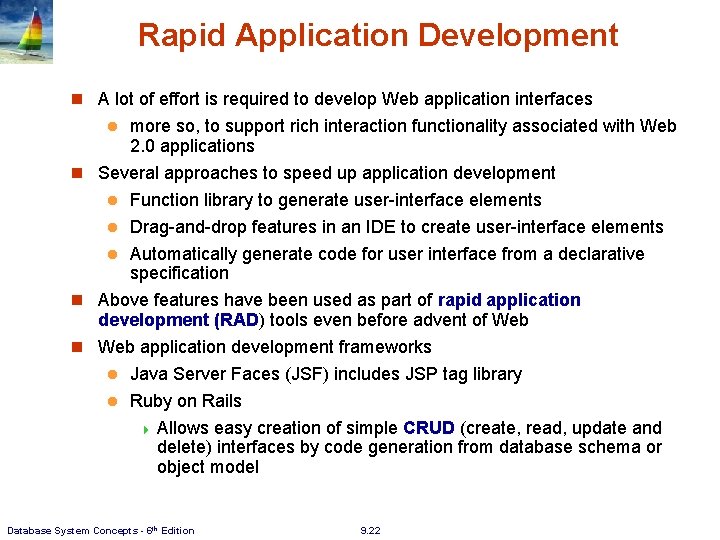 Rapid Application Development

A lot of effort is required to develop Web application interfaces

more so, to support rich interaction functionality associated with Web 2.0 applications

Several approaches to speed up application development

Function library to generate user-interface elements

Drag-and-drop features in an IDE to create user-interface elements

Automatically generate code for user interface from a declarative specification

Above features have been used as part of rapid application development (RAD) tools even before advent of Web

Web application development frameworks

Java Server Faces (JSF) includes JSP tag library

Ruby on Rails

Allows easy creation of simple CRUD (create, read, update and delete) interfaces by code generation from database schema or object model

Database System Concepts - 6$^{th}$ Edition

9.22